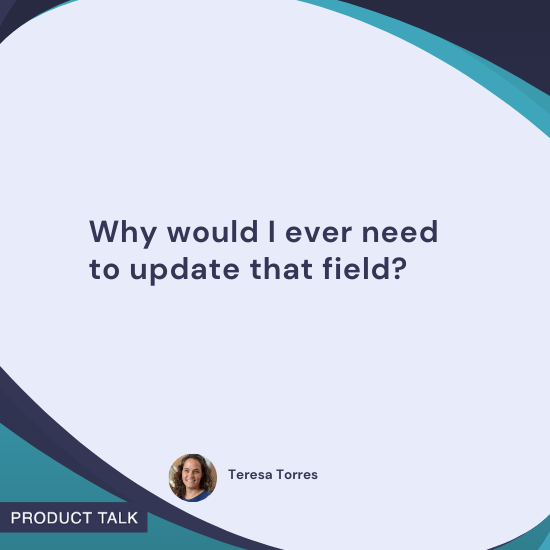 Why would I ever need to update that field?

Teresa Torres

PRODUCT TALK